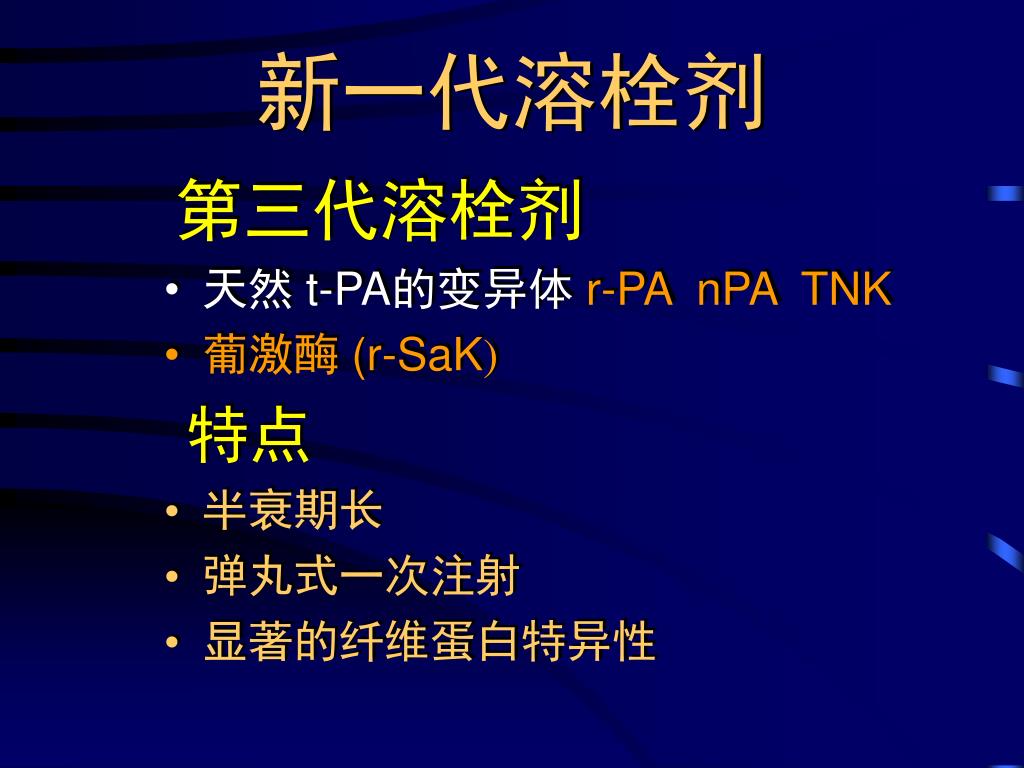 新一代溶栓剂

第三代溶栓剂

• 天然 t-PA的变异体 r-PA nPA TNK
• 葡激酶 (r-SaK)

特点

• 半衰期长
• 弹丸式一次注射
• 显著的纤维蛋白特异性